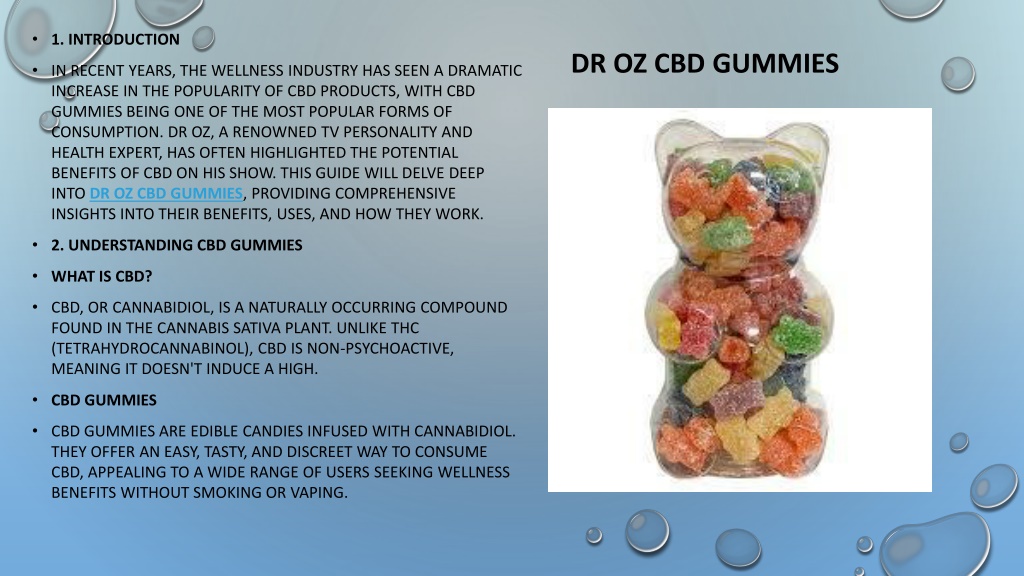 • 1. INTRODUCTION

• IN RECENT YEARS, THE WELLNESS INDUSTRY HAS SEEN A DRAMATIC INCREASE IN THE POPULARITY OF CBD PRODUCTS, WITH CBD GUMMIES BEING ONE OF THE MOST POPULAR FORMS OF CONSUMPTION. DR OZ, A RENOWNED TV PERSONALITY AND HEALTH EXPERT, HAS OFTEN HIGHLIGHTED THE POTENTIAL BENEFITS OF CBD ON HIS SHOW. THIS GUIDE WILL DELVE DEEP INTO DR OZ CBD GUMMIES, PROVIDING COMPREHENSIVE INSIGHTS INTO THEIR BENEFITS, USES, AND HOW THEY WORK.

• 2. UNDERSTANDING CBD GUMMIES

• WHAT IS CBD?

• CBD, OR CANNABIDIOL, IS A NATURALLY OCCURRING COMPOUND FOUND IN THE CANNABIS SATIVA PLANT. UNLIKE THC (TETRAHYDROCANNABINOL), CBD IS NON-PSYCHOACTIVE, MEANING IT DOESN'T INDUCE A HIGH.

• CBD GUMMIES

• CBD GUMMIES ARE EDIBLE CANDIES INFUSED WITH CANNABIDIOL. THEY OFFER AN EASY, TASTY, AND DISCREET WAY TO CONSUME CBD, APPEALING TO A WIDE RANGE OF USERS SEEKING WELLNESS BENEFITS WITHOUT SMOKING OR VAPING.

DR OZ CBD GUMMIES